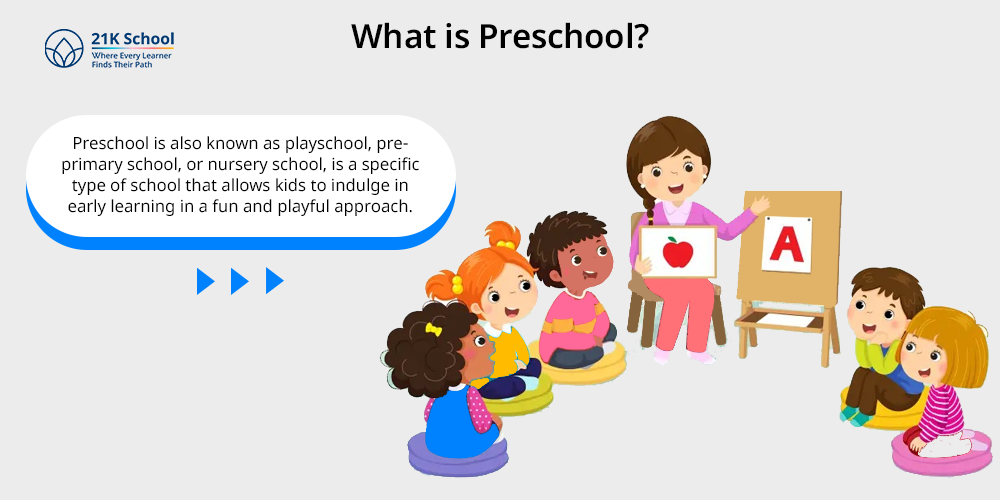 21K School
Where Every Learner Finds Their Path

What is Preschool?

Preschool is also known as playschool, pre-primary school, or nursery school, is a specific type of school that allows kids to indulge in early learning in a fun and playful approach.

A